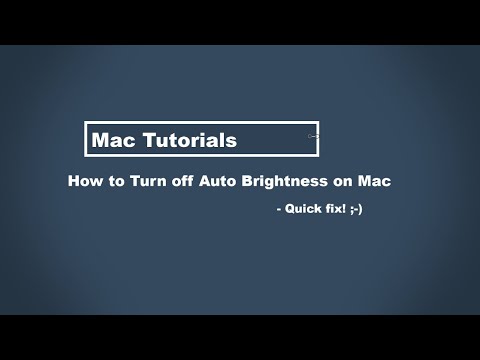 Mac Tutorials

How to Turn off Auto Brightness on Mac

- Quick fix! ;-)